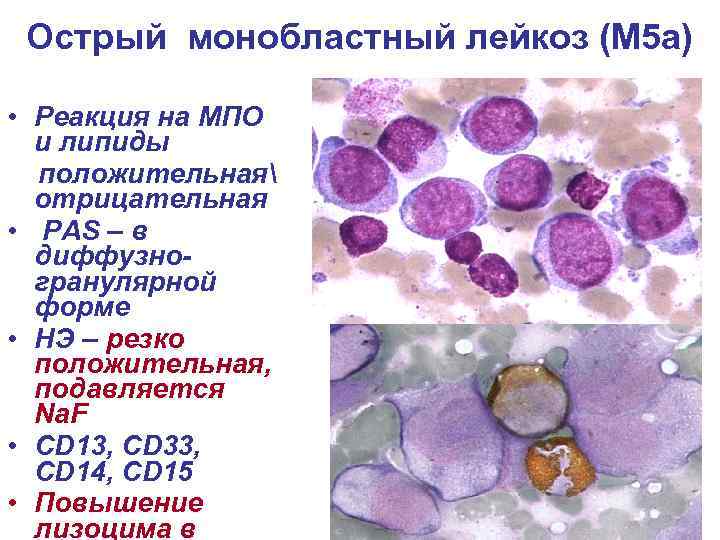 Острый монобластный лейкоз (М5а)

• Реакция на МПО и липиды положительная\ отрицательная
• PAS – в диффузно-гранулярной форме
• НЭ – резко положительная, подавляется NaF
• CD13, CD33, CD14, CD15
• Повышение лизоцима в